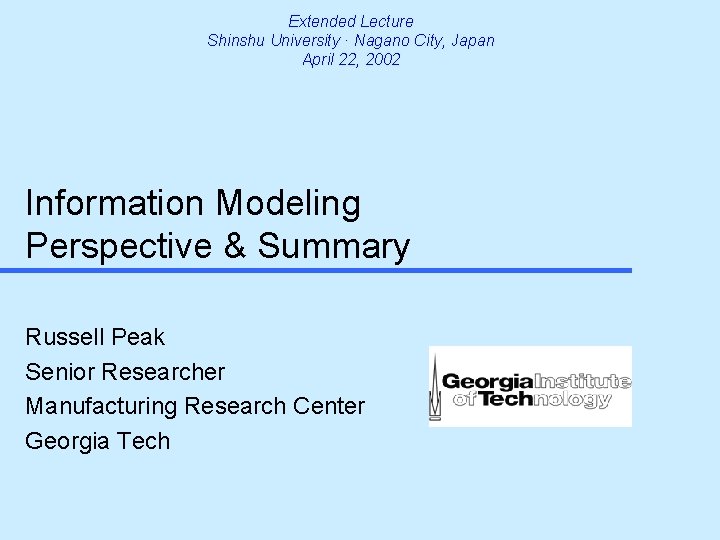 Extended Lecture
Shinshu University · Nagano City, Japan
April 22, 2002

Information Modeling
Perspective & Summary

Russell Peak
Senior Researcher
Manufacturing Research Center
Georgia Tech

Georgia Institute of Technology